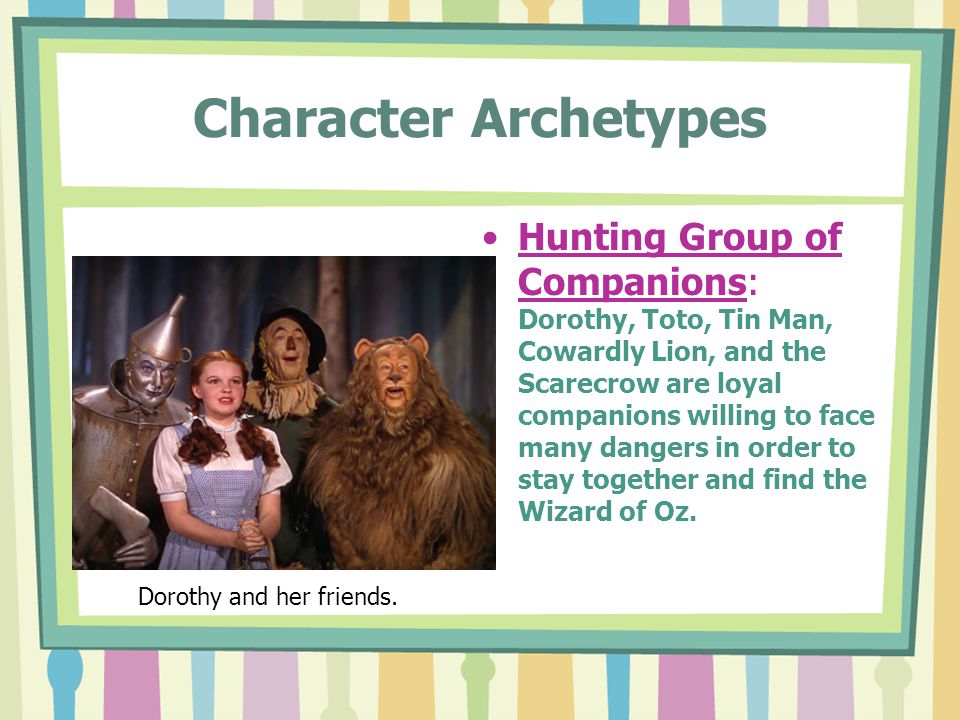 Character Archetypes

• Hunting Group of Companions: Dorothy, Toto, Tin Man, Cowardly Lion, and the Scarecrow are loyal companions willing to face many dangers in order to stay together and find the Wizard of Oz.

Dorothy and her friends.